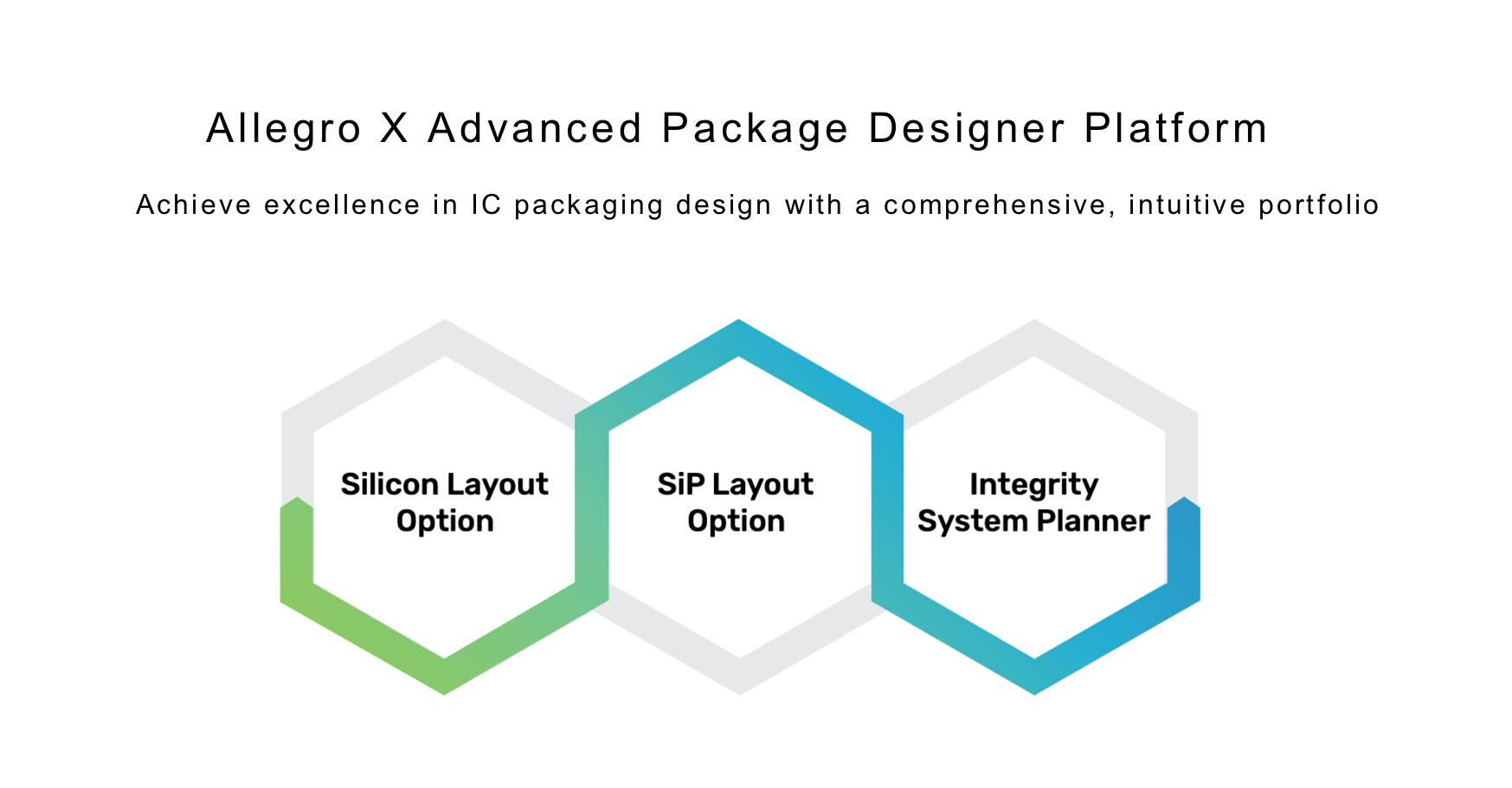 Allegro X Advanced Package Designer Platform

Achieve excellence in IC packaging design with a comprehensive, intuitive portfolio

Silicon Layout Option

SiP Layout Option

Integrity System Planner